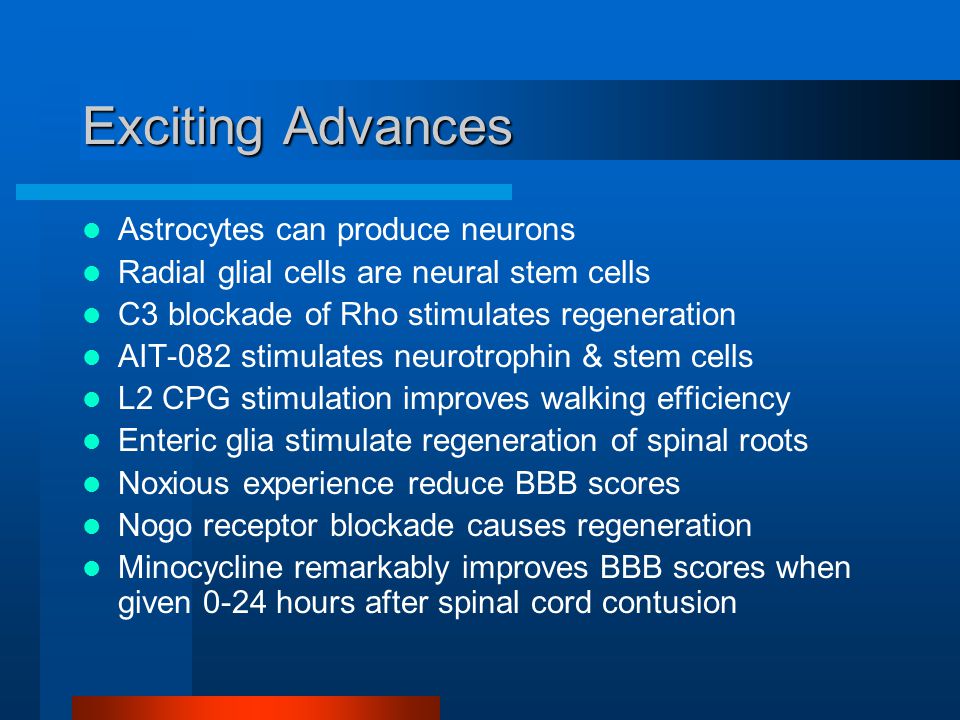 Exciting Advances

- Astrocytes can produce neurons
- Radial glial cells are neural stem cells
- C3 blockade of Rho stimulates regeneration
- AIT-082 stimulates neurotrophin & stem cells
- L2 CPG stimulation improves walking efficiency
- Enteric glia stimulate regeneration of spinal roots
- Noxious experience reduce BBB scores
- Nogo receptor blockade causes regeneration
- Minocycline remarkably improves BBB scores when given 0-24 hours after spinal cord contusion